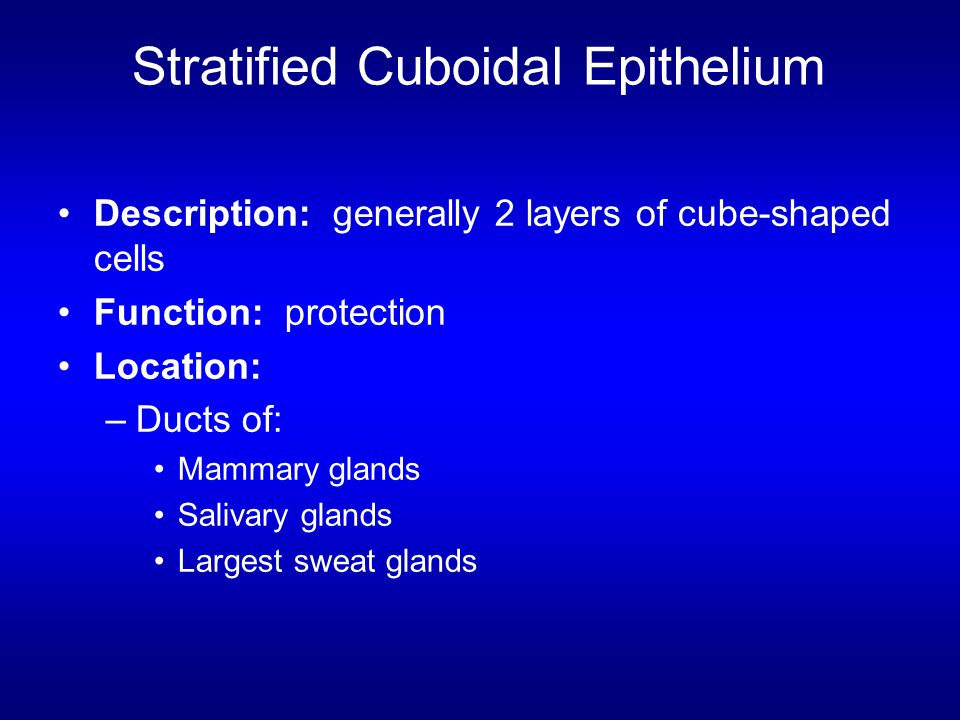 Stratified Cuboidal Epithelium

• Description: generally 2 layers of cube-shaped cells
• Function: protection
• Location:
– Ducts of:
• Mammary glands
• Salivary glands
• Largest sweat glands